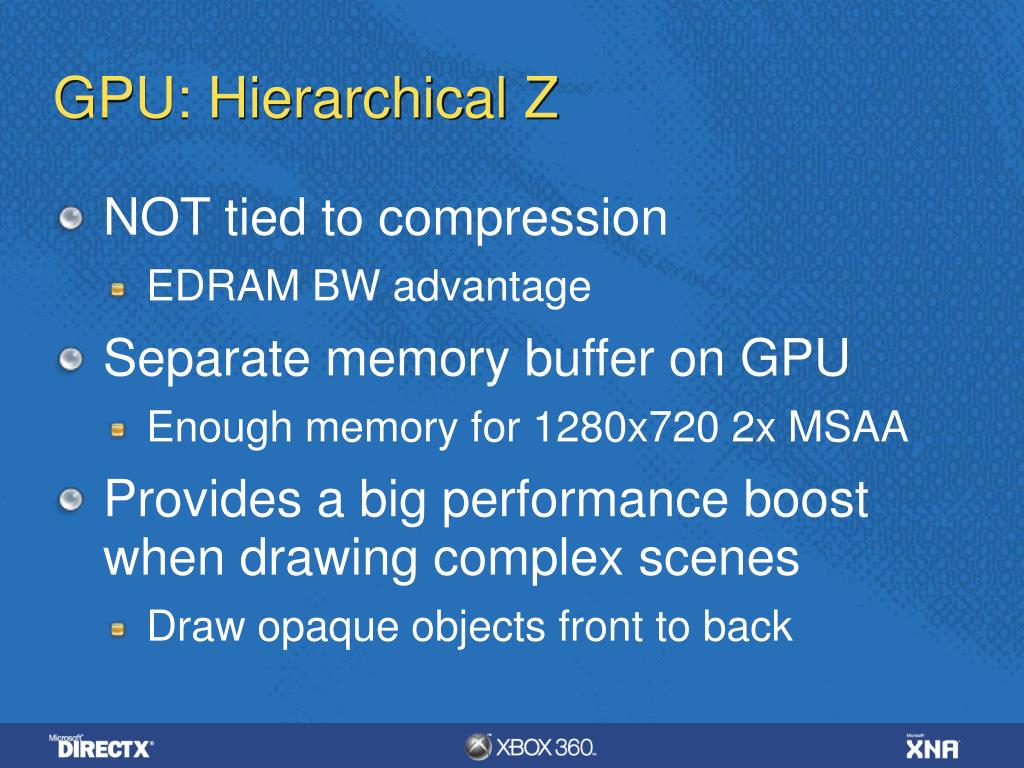 GPU: Hierarchical Z

NOT tied to compression

EDRAM BW advantage

Separate memory buffer on GPU

Enough memory for 1280x720 2x MSAA

Provides a big performance boost when drawing complex scenes

Draw opaque objects front to back

Microsoft DIRECTX

XBOX 360.

Microsoft XNA